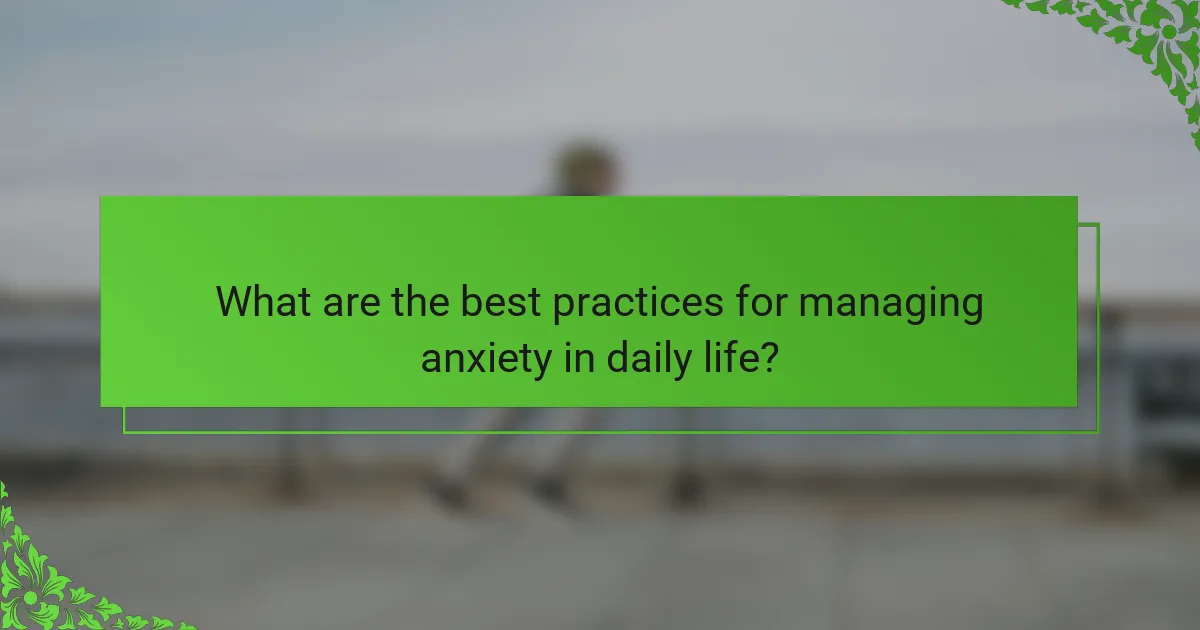 What are the best practices for managing anxiety in daily life?